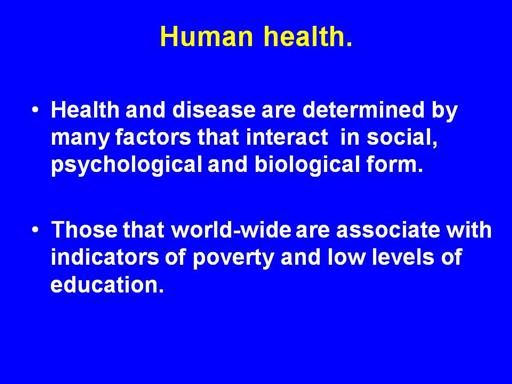 Human health.

• Health and disease are determined by many factors that interact in social, psychological and biological form.

• Those that world-wide are associate with indicators of poverty and low levels of education.